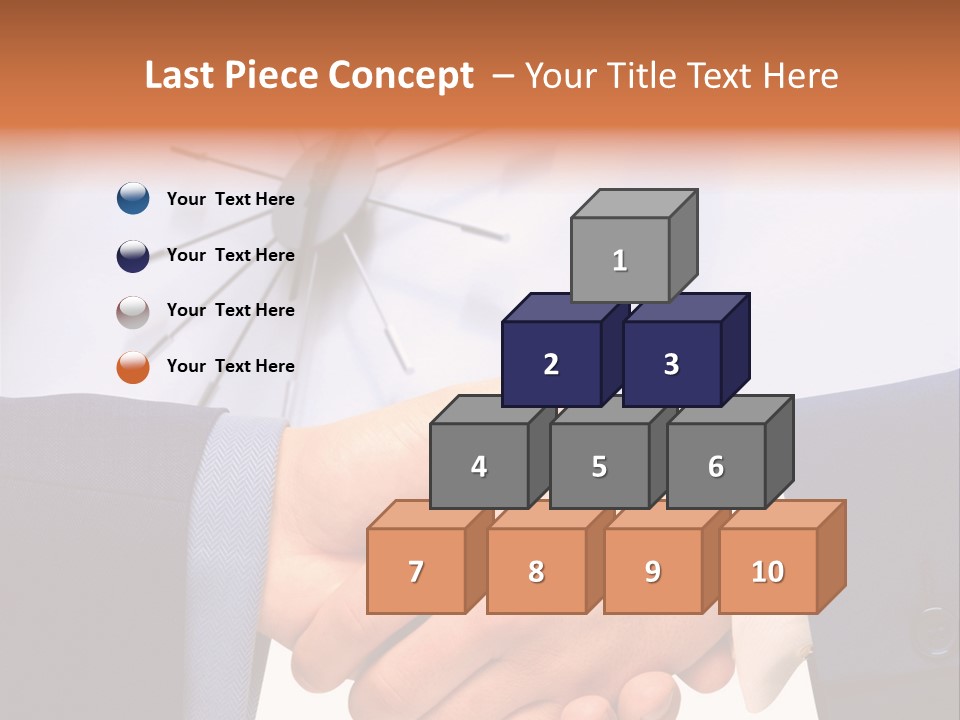 Last Piece Concept – Your Title Text Here

Your Text Here

Your Text Here

Your Text Here

Your Text Here

1

2

3

4

5

6

7

8

9

10